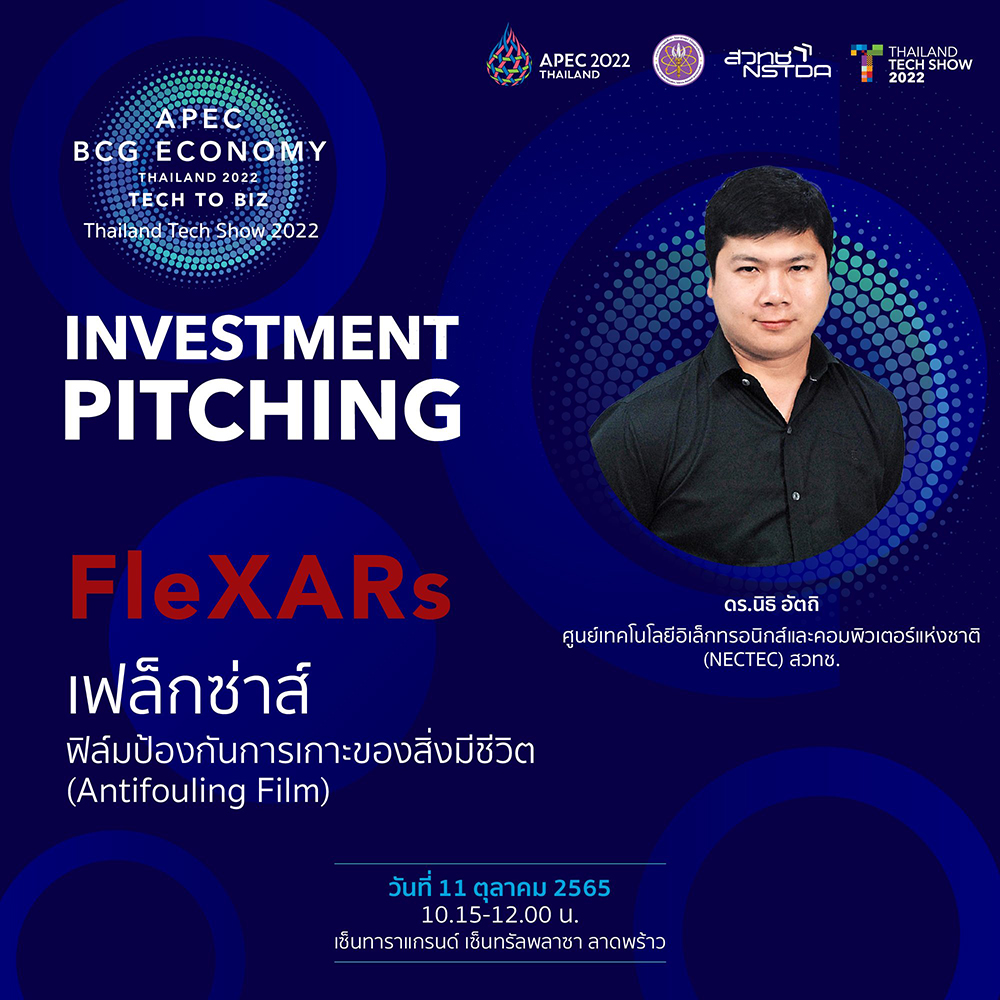 APEC 2022 THAILAND

สวทช NSTDA

THAILAND TECH SHOW 2022

APEC BCG ECONOMY THAILAND 2022 TECH TO BIZ Thailand Tech Show 2022

INVESTMENT PITCHING

FleXARs

เฟล็กซ่าส์

ฟิล์มป้องกันการเกาะของสิ่งมีชีวิต (Antifouling Film)

ดร.นิธิ อัตถิ

ศูนย์เทคโนโลยีอิเล็กทรอนิกส์และคอมพิวเตอร์แห่งชาติ (NECTEC) สวทช.

วันที่ 11 ตุลาคม 2565

10.15-12.00 น.

เซ็นทาราแกรนด์ เซ็นทรัลพลาซา ลาดพร้าว